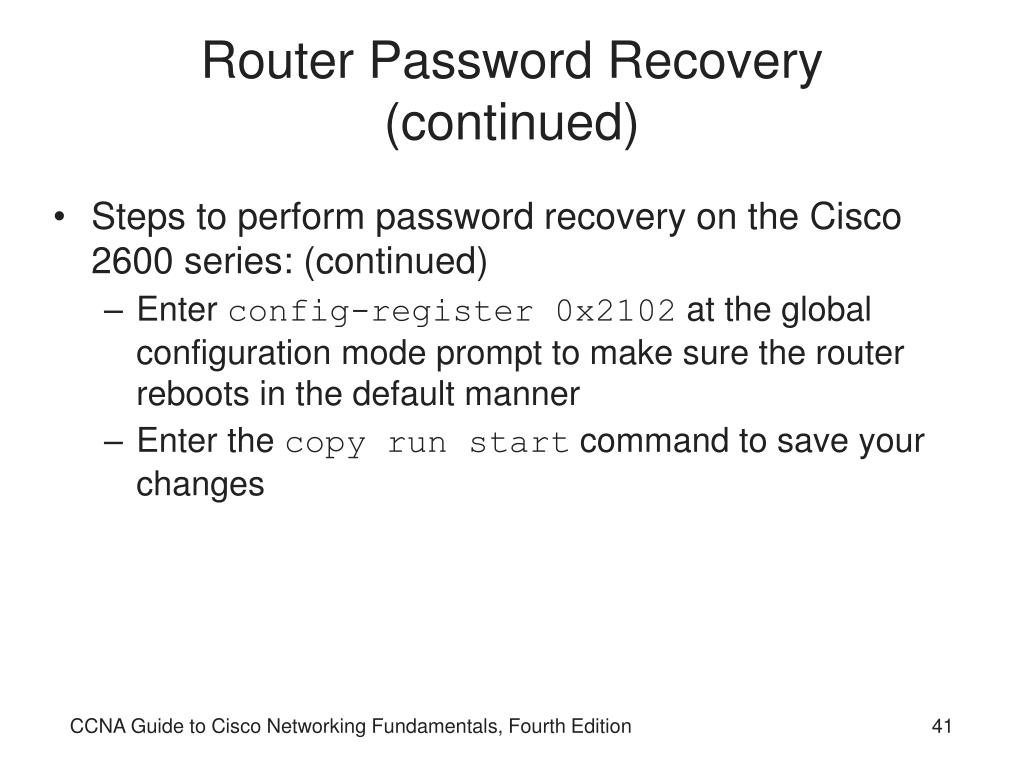 Router Password Recovery (continued)

• Steps to perform password recovery on the Cisco 2600 series: (continued)
– Enter config-register 0x2102 at the global configuration mode prompt to make sure the router reboots in the default manner
– Enter the copy run start command to save your changes

CCNA Guide to Cisco Networking Fundamentals, Fourth Edition

41